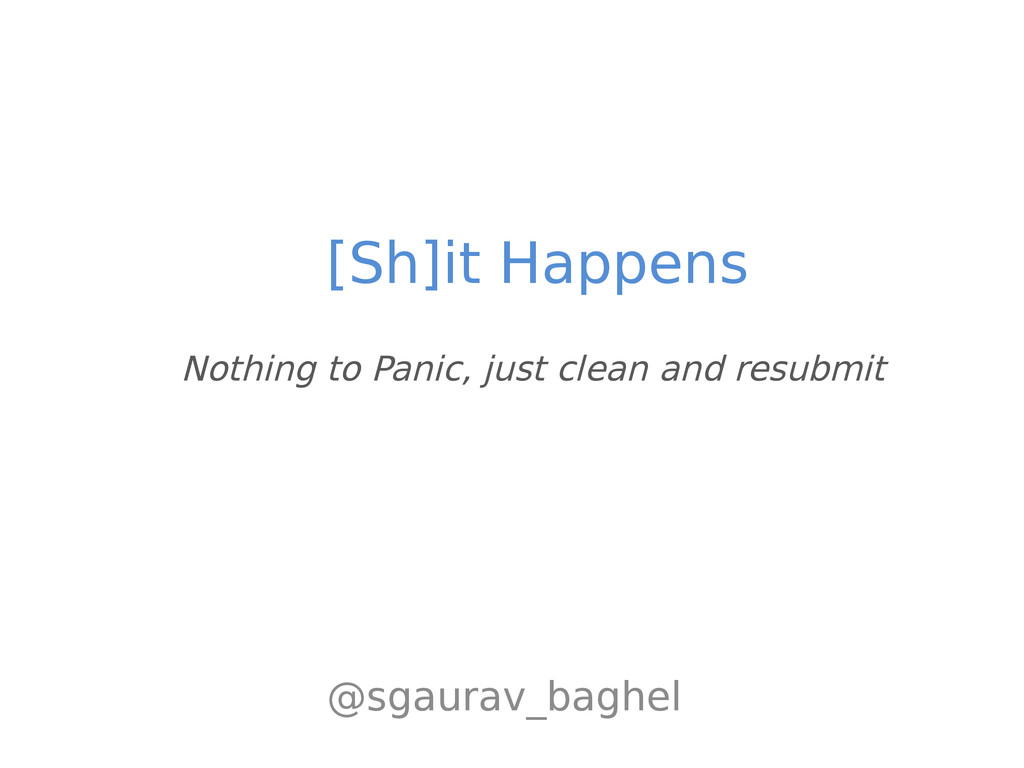 [Sh]it Happens

Nothing to Panic, just clean and resubmit

@sgaurav_baghel